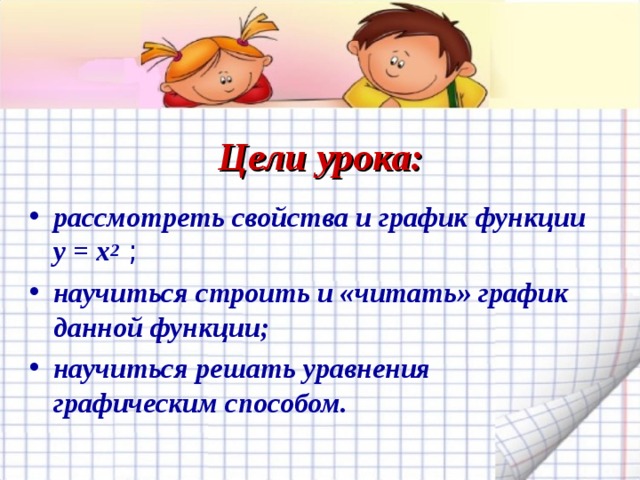 Цели урока:

• рассмотреть свойства и график функции $y = x^2$ ;

• научиться строить и «читать» график данной функции;

• научиться решать уравнения графическим способом.